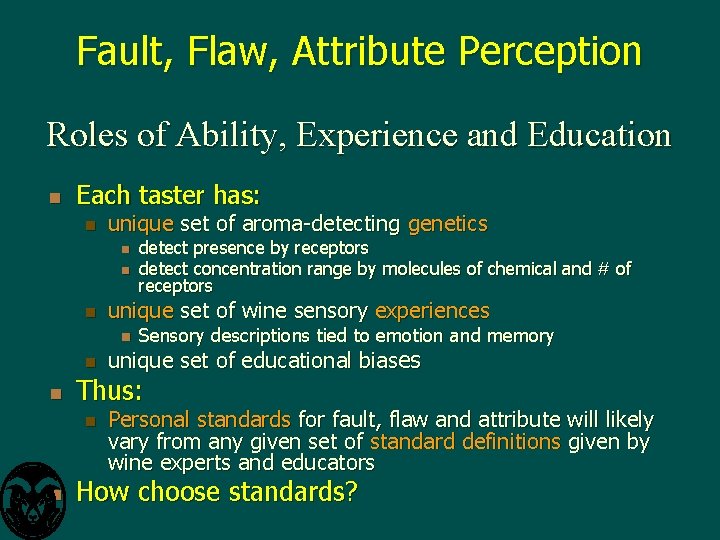 Fault, Flaw, Attribute Perception

Roles of Ability, Experience and Education

Each taster has:

unique set of aroma-detecting genetics

detect presence by receptors

detect concentration range by molecules of chemical and # of receptors

unique set of wine sensory experiences

Sensory descriptions tied to emotion and memory

unique set of educational biases

Thus:

Personal standards for fault, flaw and attribute will likely vary from any given set of standard definitions given by wine experts and educators

How choose standards?